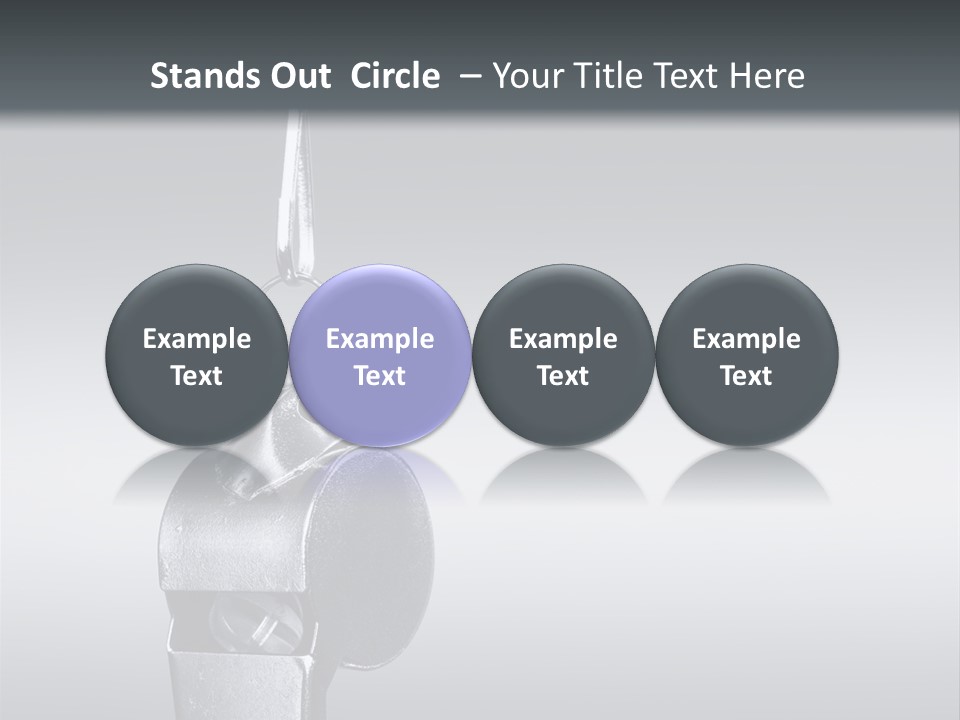 Stands Out Circle – Your Title Text Here

Example Text

Example Text

Example Text

Example Text